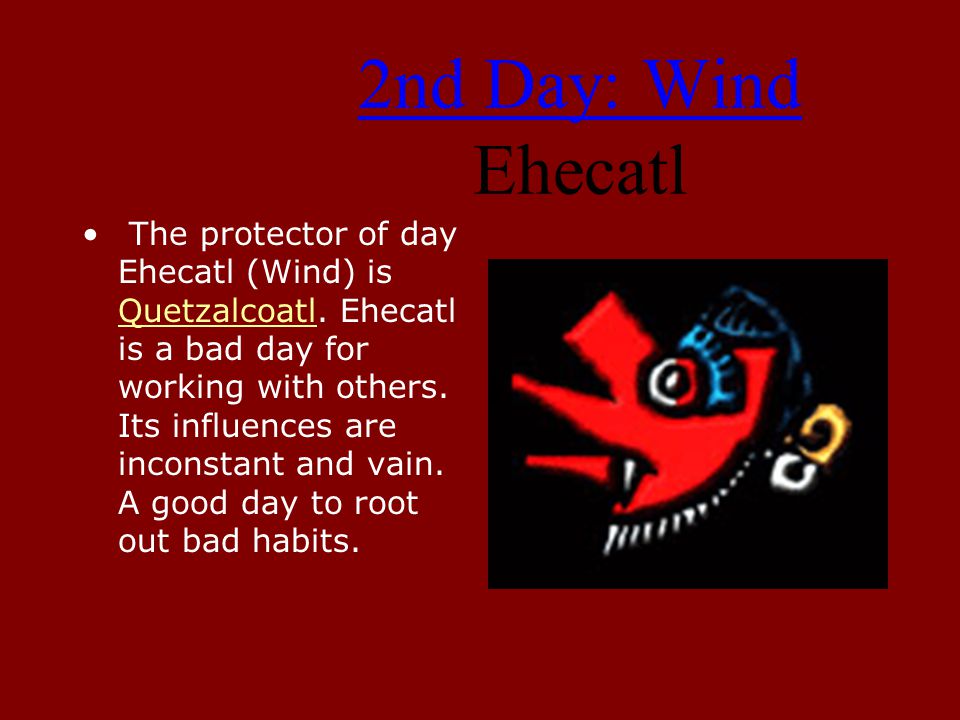 2nd Day: Wind
Ehecatl

• The protector of day Ehecatl (Wind) is Quetzalcoatl. Ehecatl is a bad day for working with others. Its influences are inconstant and vain. A good day to root out bad habits.